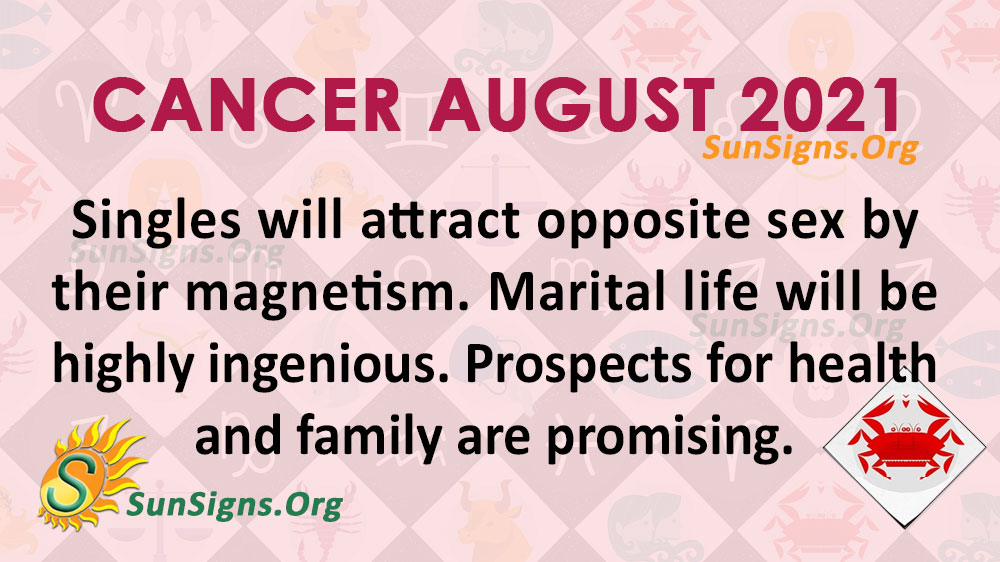 CANCER AUGUST 2021

SunSigns.Org

Singles will attract opposite sex by their magnetism. Marital life will be highly ingenious. Prospects for health and family are promising.

SunSigns.Org

SunSigns.Org

S

SunSigns.Org